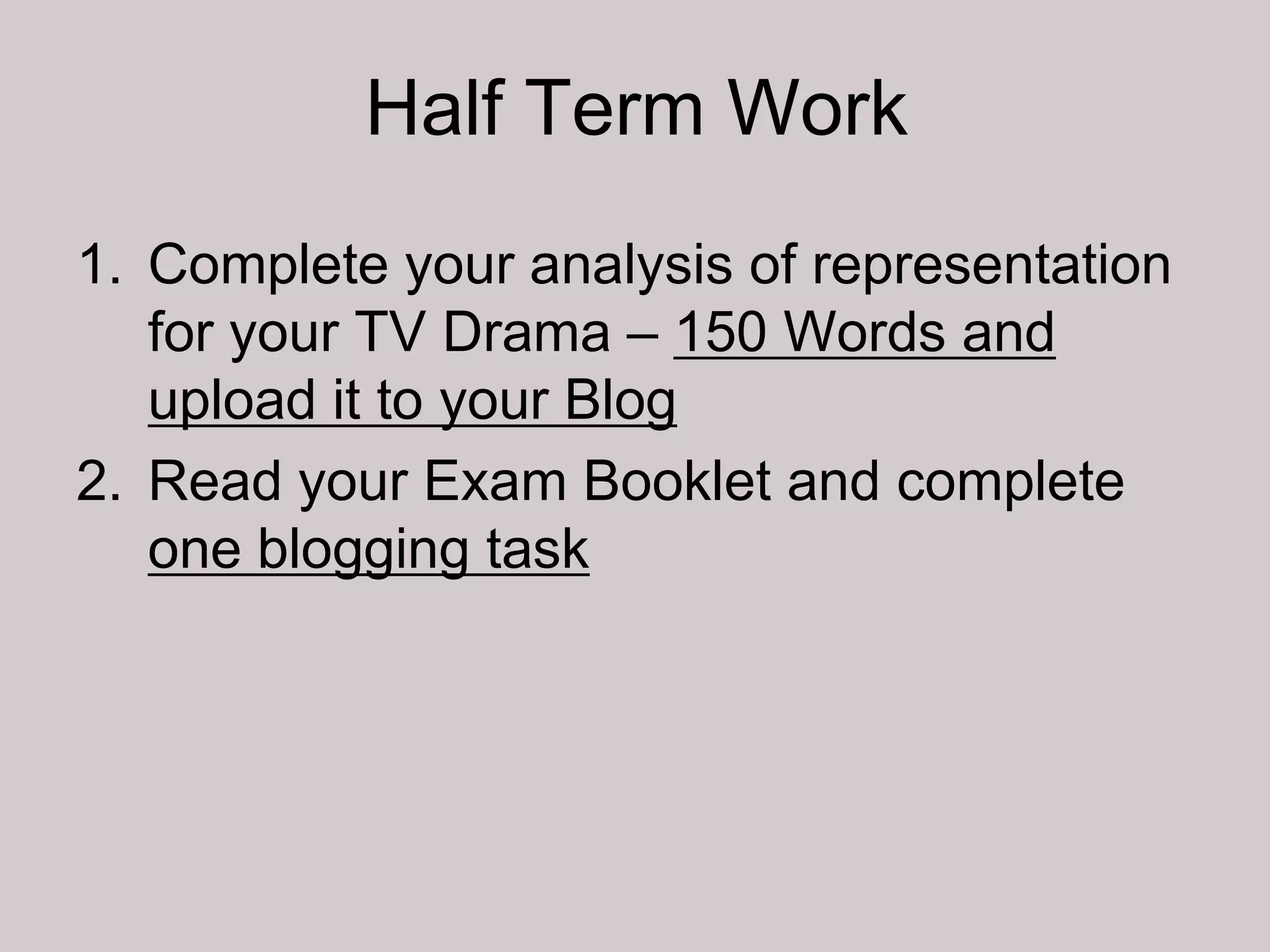 Half Term Work

1. Complete your analysis of representation for your TV Drama – 150 Words and upload it to your Blog
2. Read your Exam Booklet and complete one blogging task